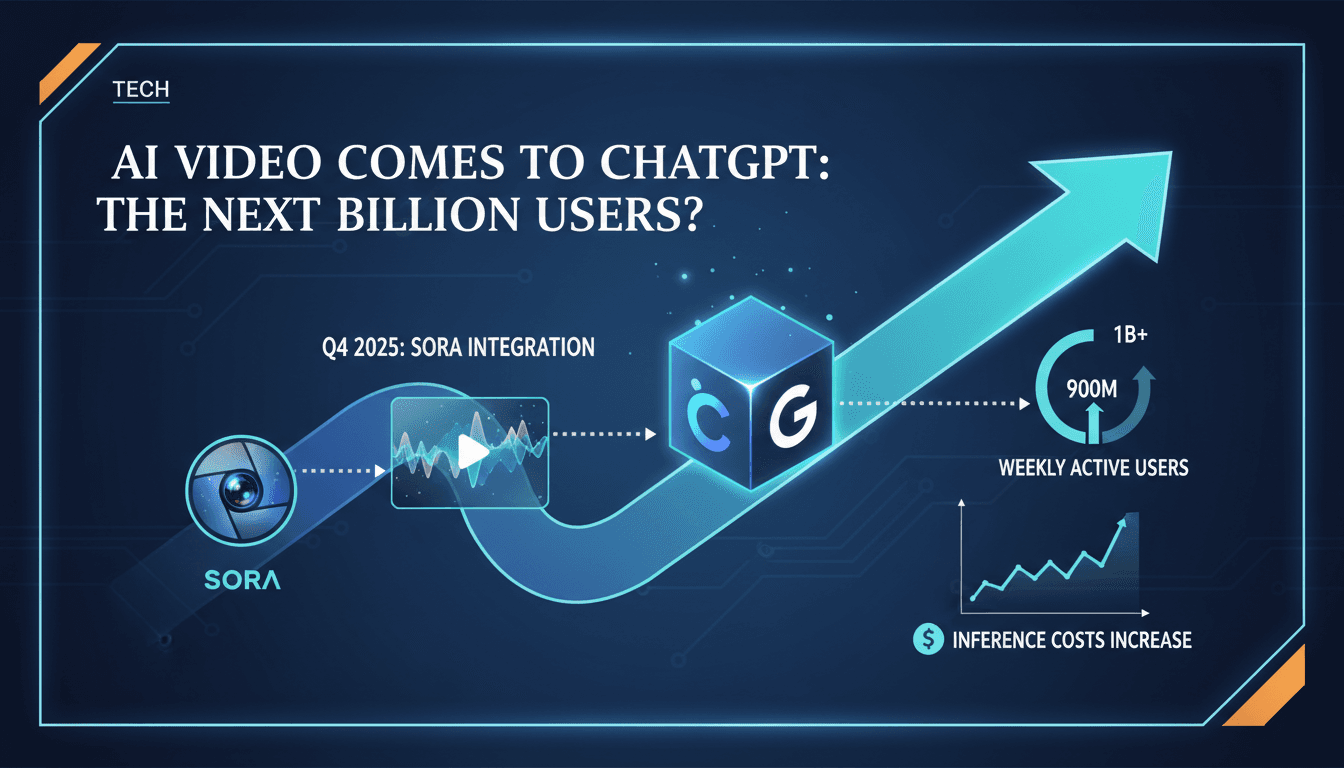 TECH

AI VIDEO COMES TO CHATGPT: THE NEXT BILLION USERS?

Q4 2025: SORA INTEGRATION

SORA

C G

1B+

900M

WEEKLY ACTIVE USERS

$ INFERENCE COSTS INCREASE